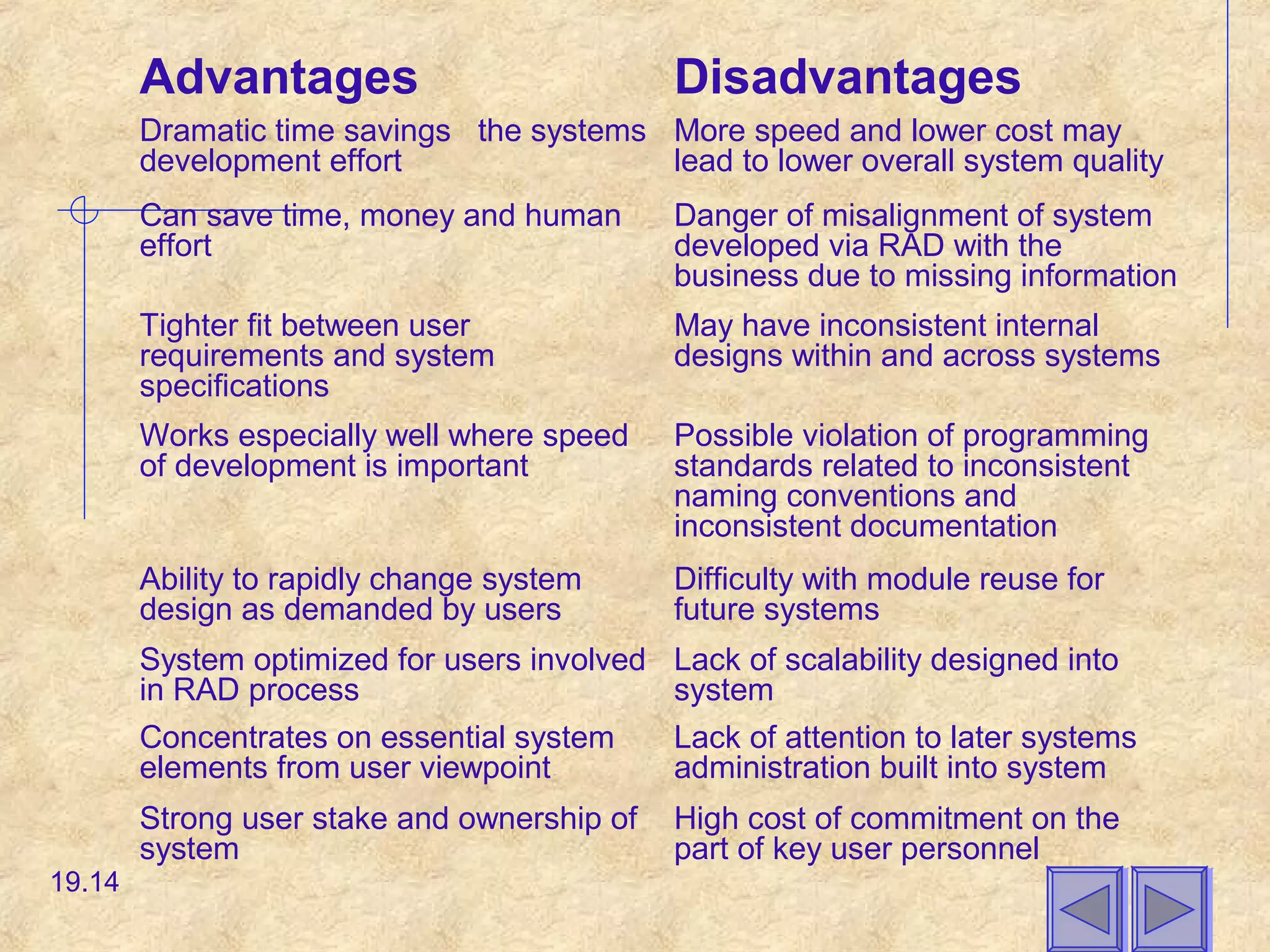 | Advantages | Disadvantages |
|---|---|
| Dramatic time savings the systems development effort | More speed and lower cost may lead to lower overall system quality |
| Can save time, money and human effort | Danger of misalignment of system developed via RAD with the business due to missing information |
| Tighter fit between user requirements and system specifications | May have inconsistent internal designs within and across systems |
| Works especially well where speed of development is important | Possible violation of programming standards related to inconsistent naming conventions and inconsistent documentation |
| Ability to rapidly change system design as demanded by users | Difficulty with module reuse for future systems |
| System optimized for users involved in RAD process | Lack of scalability designed into system |
| Concentrates on essential system elements from user viewpoint | Lack of attention to later systems administration built into system |
| Strong user stake and ownership of system | High cost of commitment on the part of key user personnel |

19.14